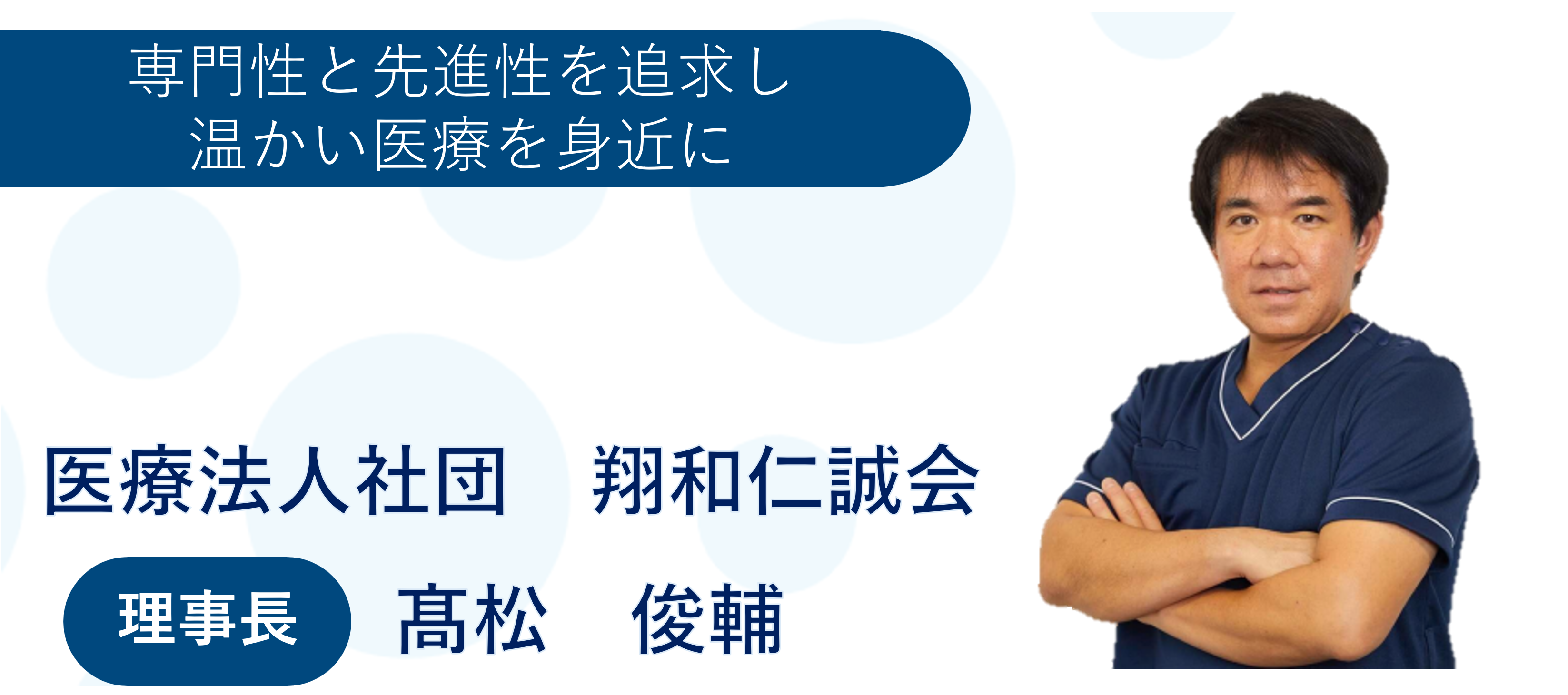 専門性と先進性を追求し
温かい医療を身近に

医療法人社団　翔和仁誠会

理事長　髙松　俊輔